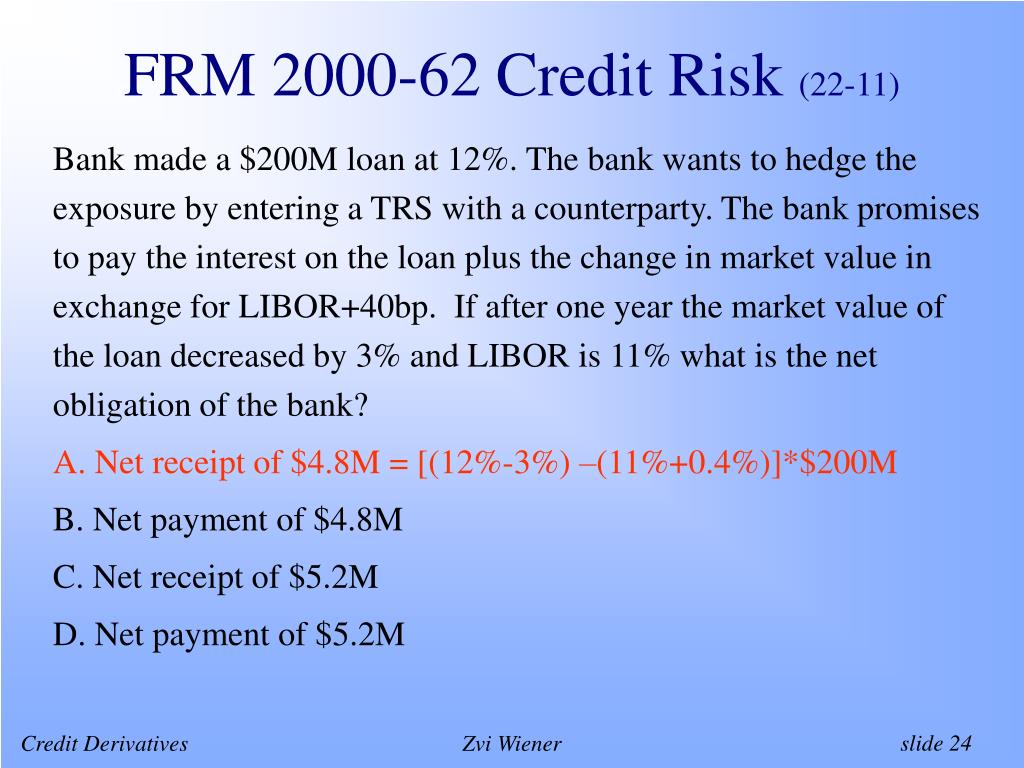 FRM 2000-62 Credit Risk (22-11)

Bank made a \$200M loan at 12%. The bank wants to hedge the exposure by entering a TRS with a counterparty. The bank promises to pay the interest on the loan plus the change in market value in exchange for LIBOR+40bp. If after one year the market value of the loan decreased by 3% and LIBOR is 11% what is the net obligation of the bank?

A. Net receipt of \$4.8M = [(12%-3%) –(11%+0.4%)]*\$200M

B. Net payment of \$4.8M

C. Net receipt of \$5.2M

D. Net payment of \$5.2M

Credit Derivatives

Zvi Wiener

slide 24